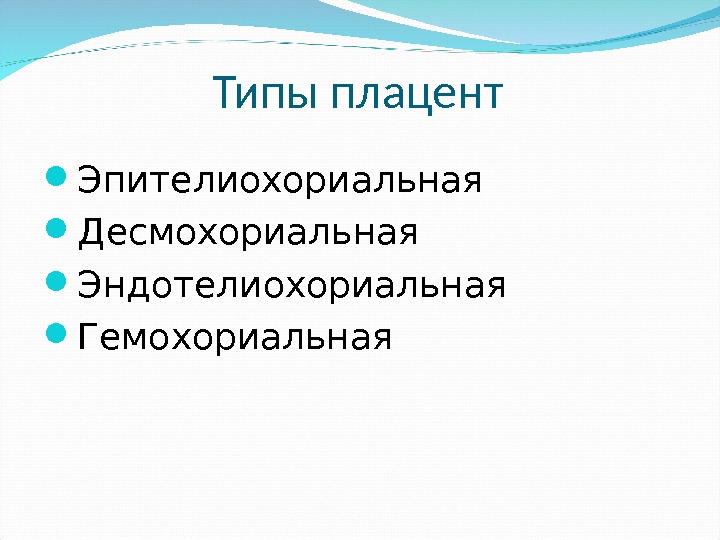 Типы плацент

- Эпителиохориальная
- Десмохориальная
- Эндотелиохориальная
- Гемохориальная